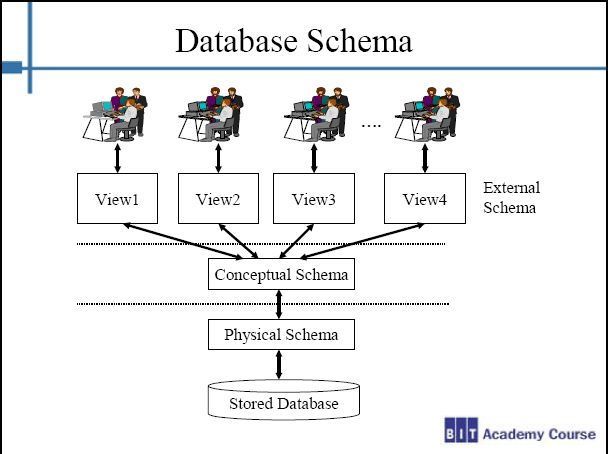 Database Schema

....

View1

View2

View3

View4

External Schema

Conceptual Schema

Physical Schema

Stored Database

BIT Academy Course